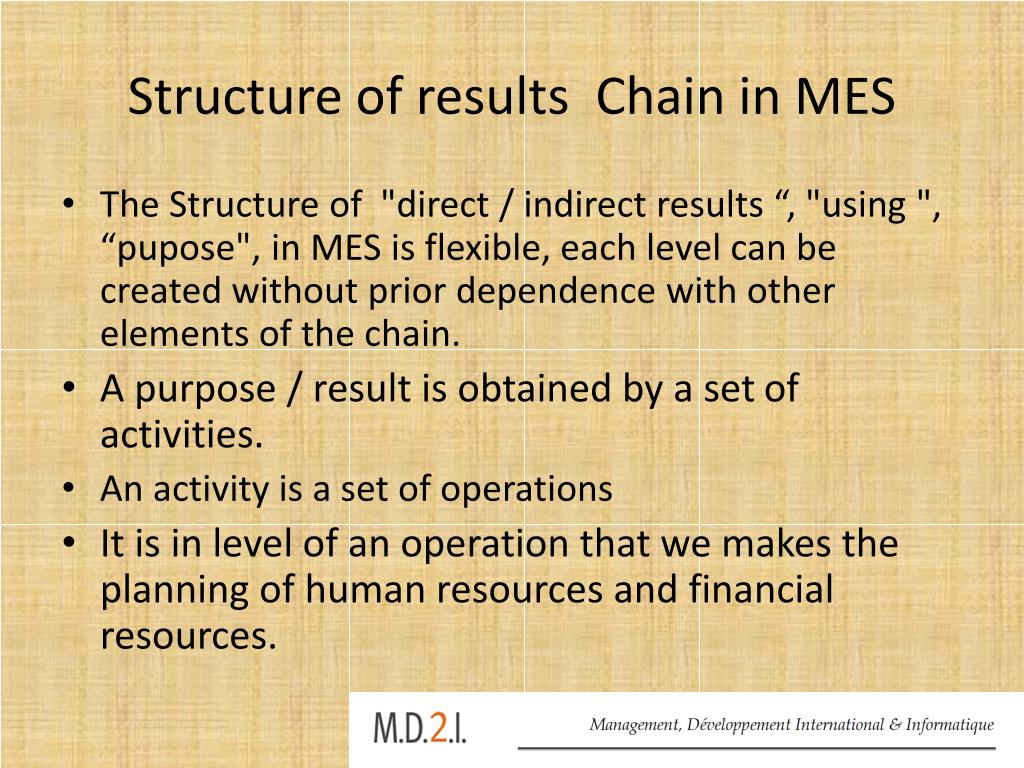 Structure of results  Chain in MES

• The Structure of  "direct / indirect results “, "using ", “pupose", in MES is flexible, each level can be created without prior dependence with other elements of the chain.

• A purpose / result is obtained by a set of activities.

• An activity is a set of operations

• It is in level of an operation that we makes the planning of human resources and financial resources.

M.D.2.I.

Management, Développement International & Informatique